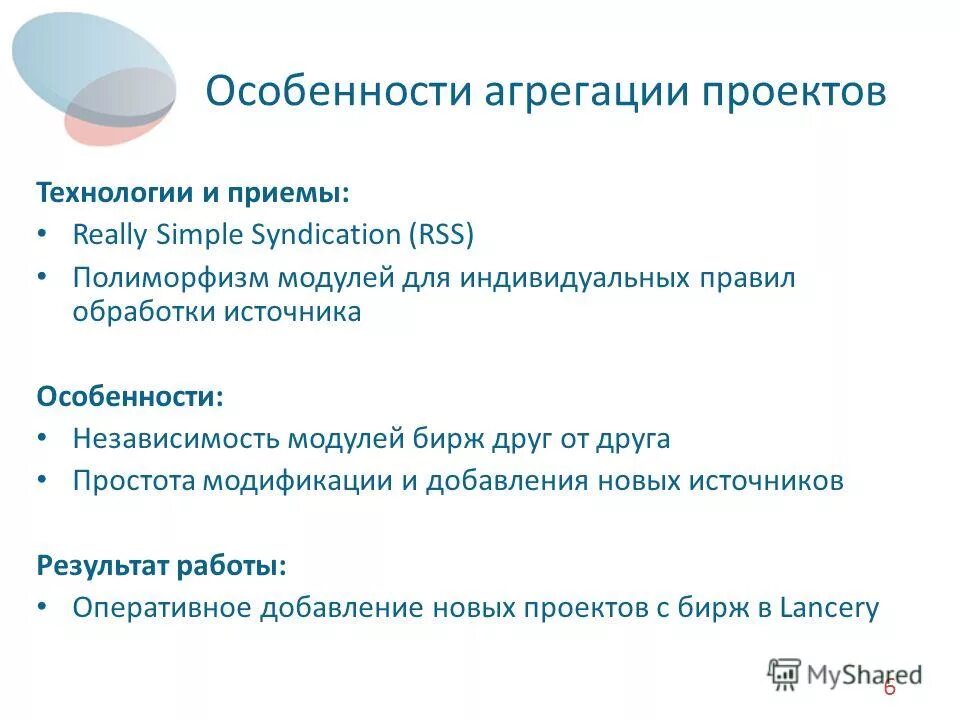 Особенности агрегации проектов

Технологии и приемы:
• Really Simple Syndication (RSS)
• Полиморфизм модулей для индивидуальных правил обработки источника

Особенности:
• Независимость модулей бирж друг от друга
• Простота модификации и добавления новых источников

Результат работы:
• Оперативное добавление новых проектов с бирж в Lancery

MyShared
6